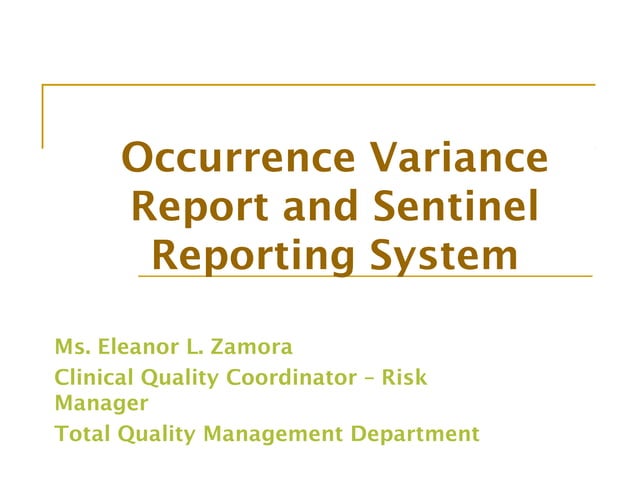 Occurrence Variance Report and Sentinel Reporting System

Ms. Eleanor L. Zamora

Clinical Quality Coordinator – Risk Manager

Total Quality Management Department